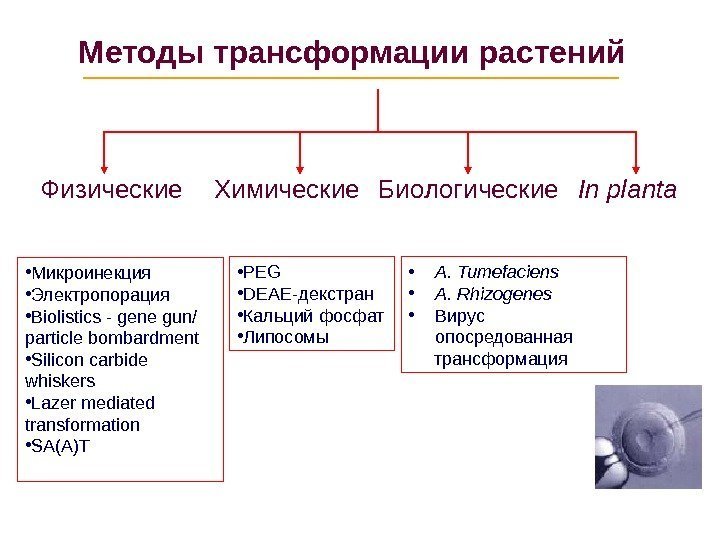 Методы трансформации растений

Физические

Химические

Биологические

In planta

•Микроинекция
•Электропорация
•Biolistics - gene gun/ particle bombardment
•Silicon carbide whiskers
•Lazer mediated transformation
•SA(A)T

•PEG
•DEAE-декстран
•Кальций фосфат
•Липосомы

• A. Tumefaciens
• A. Rhizogenes
• Вирус опосредованная трансформация